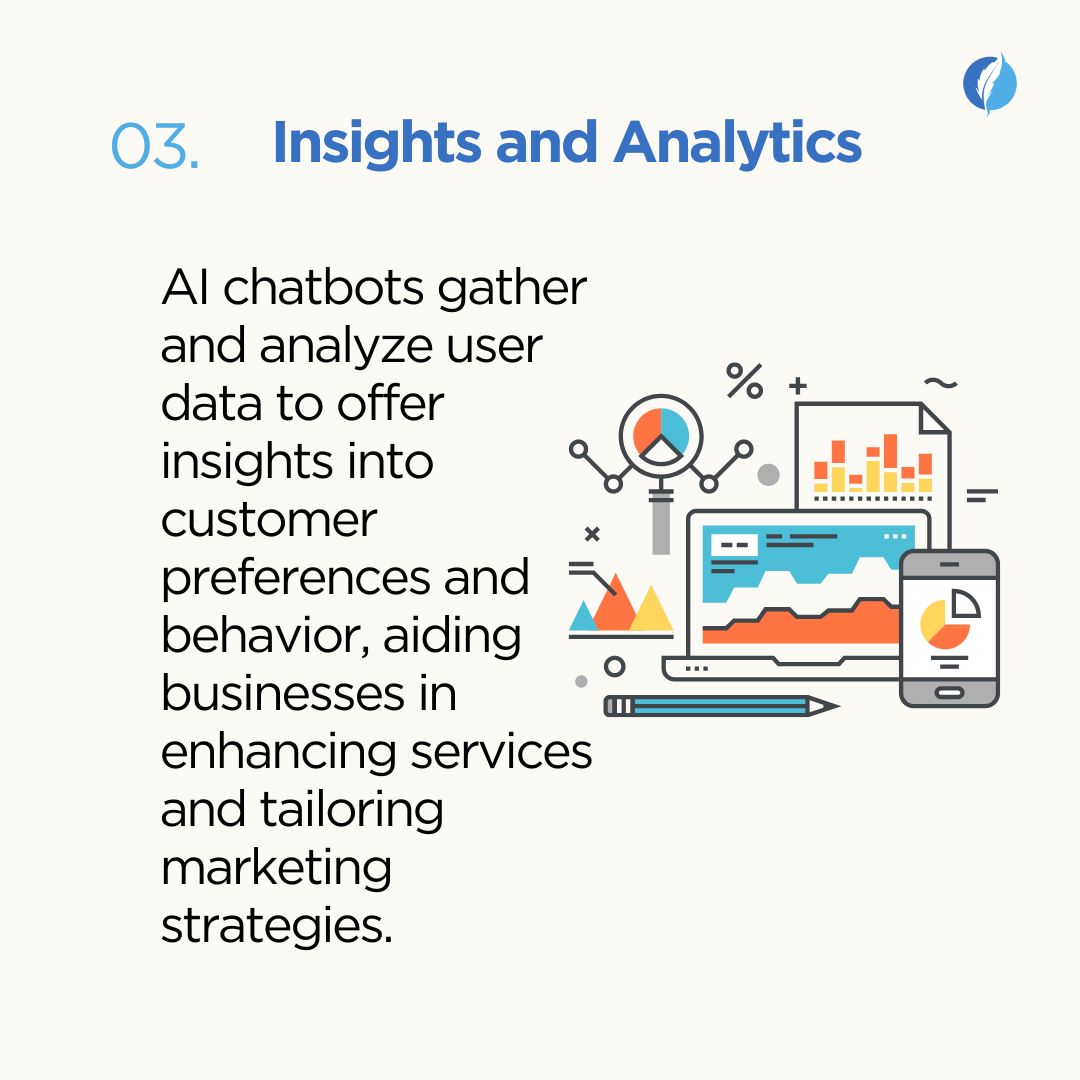 03. Insights and Analytics

AI chatbots gather and analyze user data to offer insights into customer preferences and behavior, aiding businesses in enhancing services and tailoring marketing strategies.

%